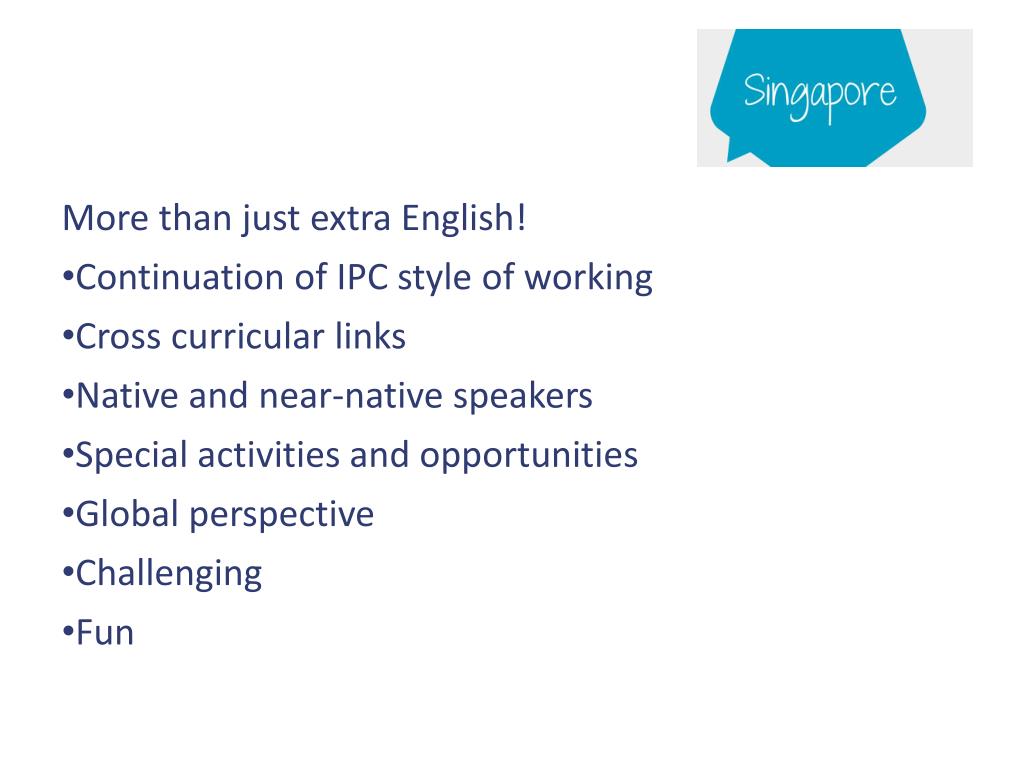 Singapore

More than just extra English!
•Continuation of IPC style of working
•Cross curricular links
•Native and near-native speakers
•Special activities and opportunities
•Global perspective
•Challenging
•Fun